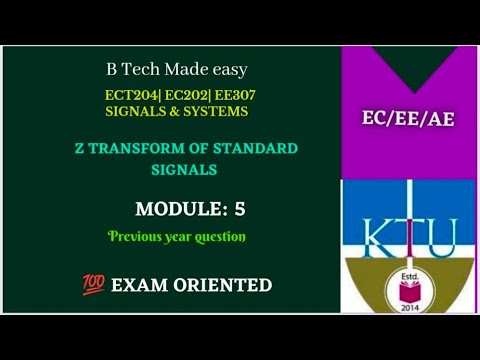 B Tech Made easy

ECT204| EC202| EE307
SIGNALS & SYSTEMS

Z TRANSFORM OF STANDARD SIGNALS

MODULE: 5

Previous year question

💯 EXAM ORIENTED

EC/EE/AE

KTU

Estd.

2014